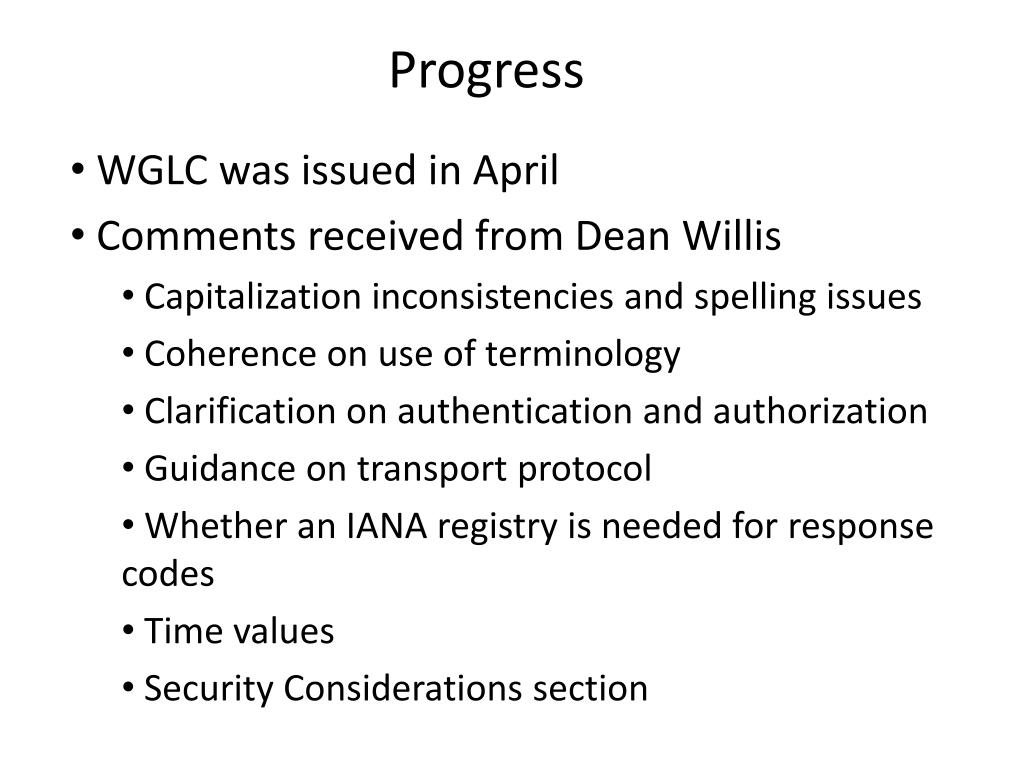 Progress

• WGLC was issued in April
• Comments received from Dean Willis
  • Capitalization inconsistencies and spelling issues
  • Coherence on use of terminology
  • Clarification on authentication and authorization
  • Guidance on transport protocol
  • Whether an IANA registry is needed for response codes
  • Time values
  • Security Considerations section